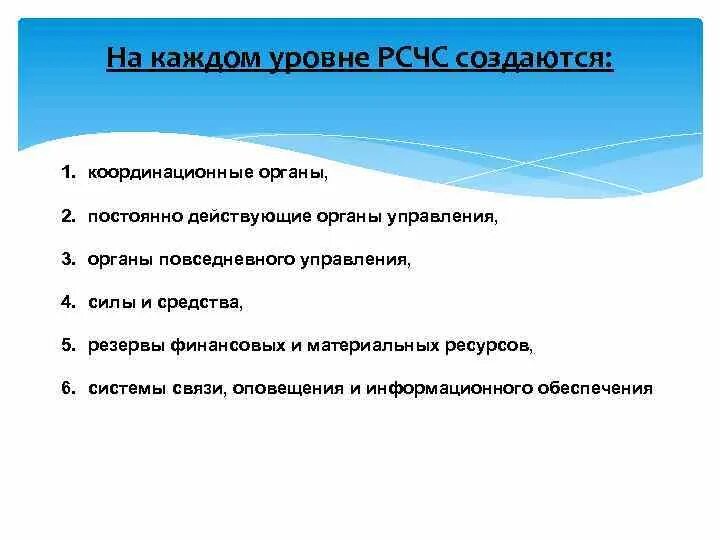 На каждом уровне РСЧС создаются:

1. координационные органы,

2. постоянно действующие органы управления,

3. органы повседневного управления,

4. силы и средства,

5. резервы финансовых и материальных ресурсов,

6. системы связи, оповещения и информационного обеспечения